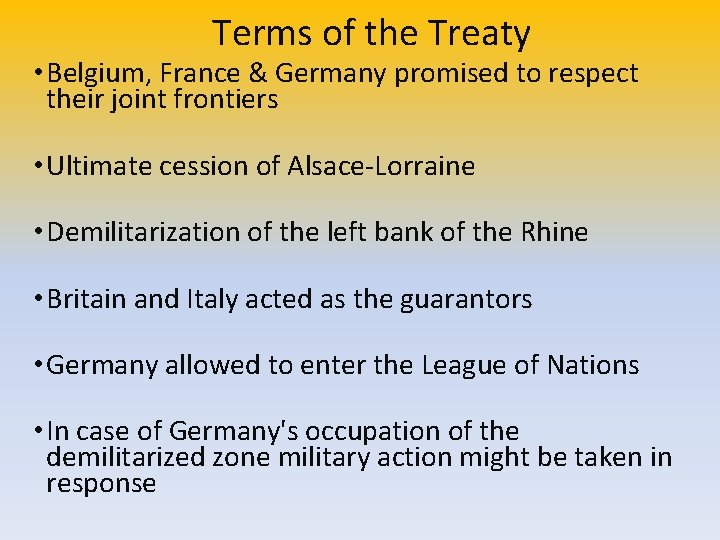 Terms of the Treaty

• Belgium, France & Germany promised to respect their joint frontiers

• Ultimate cession of Alsace-Lorraine

• Demilitarization of the left bank of the Rhine

• Britain and Italy acted as the guarantors

• Germany allowed to enter the League of Nations

• In case of Germany's occupation of the demilitarized zone military action might be taken in response